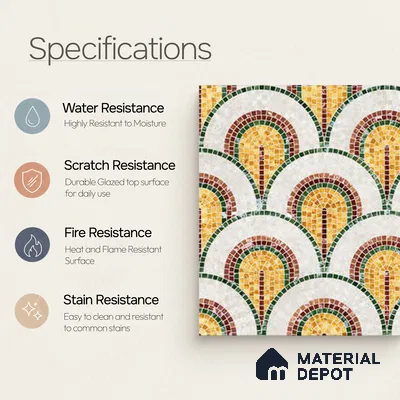 Specifications

Water Resistance
Highly Resistant to Moisture

Scratch Resistance
Durable Glazed top surface for daily use

Fire Resistance
Heat and Flame Resistant Surface

Stain Resistance
Easy to clean and resistant to common stains

MATERIAL DEPOT